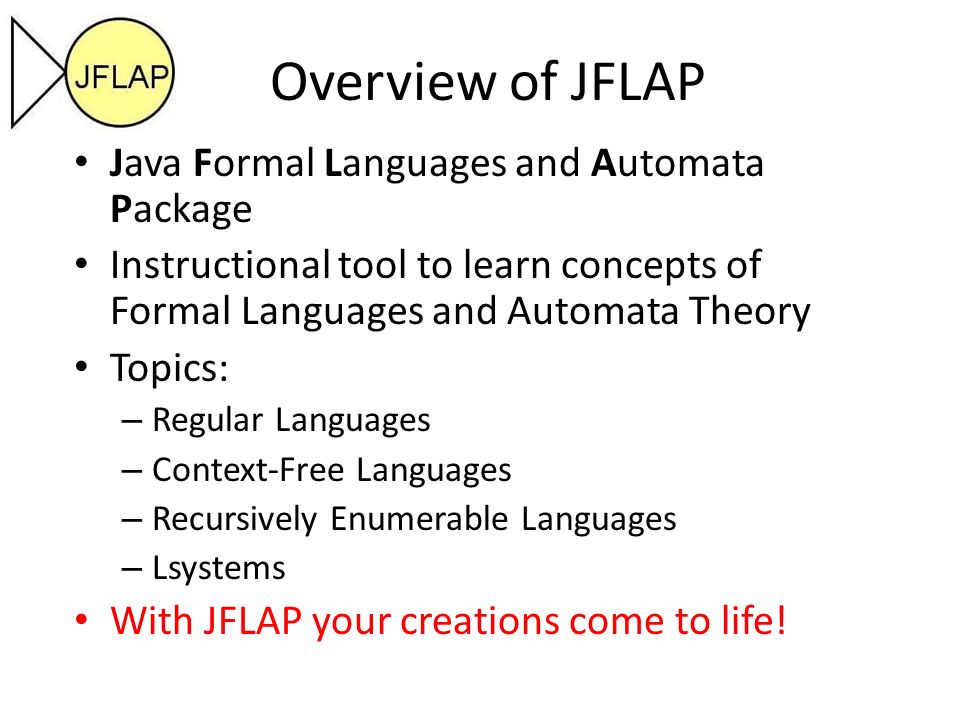 JFLAP

Overview of JFLAP

• Java Formal Languages and Automata Package
• Instructional tool to learn concepts of Formal Languages and Automata Theory
• Topics:
– Regular Languages
– Context-Free Languages
– Recursively Enumerable Languages
– Lsystems
• With JFLAP your creations come to life!